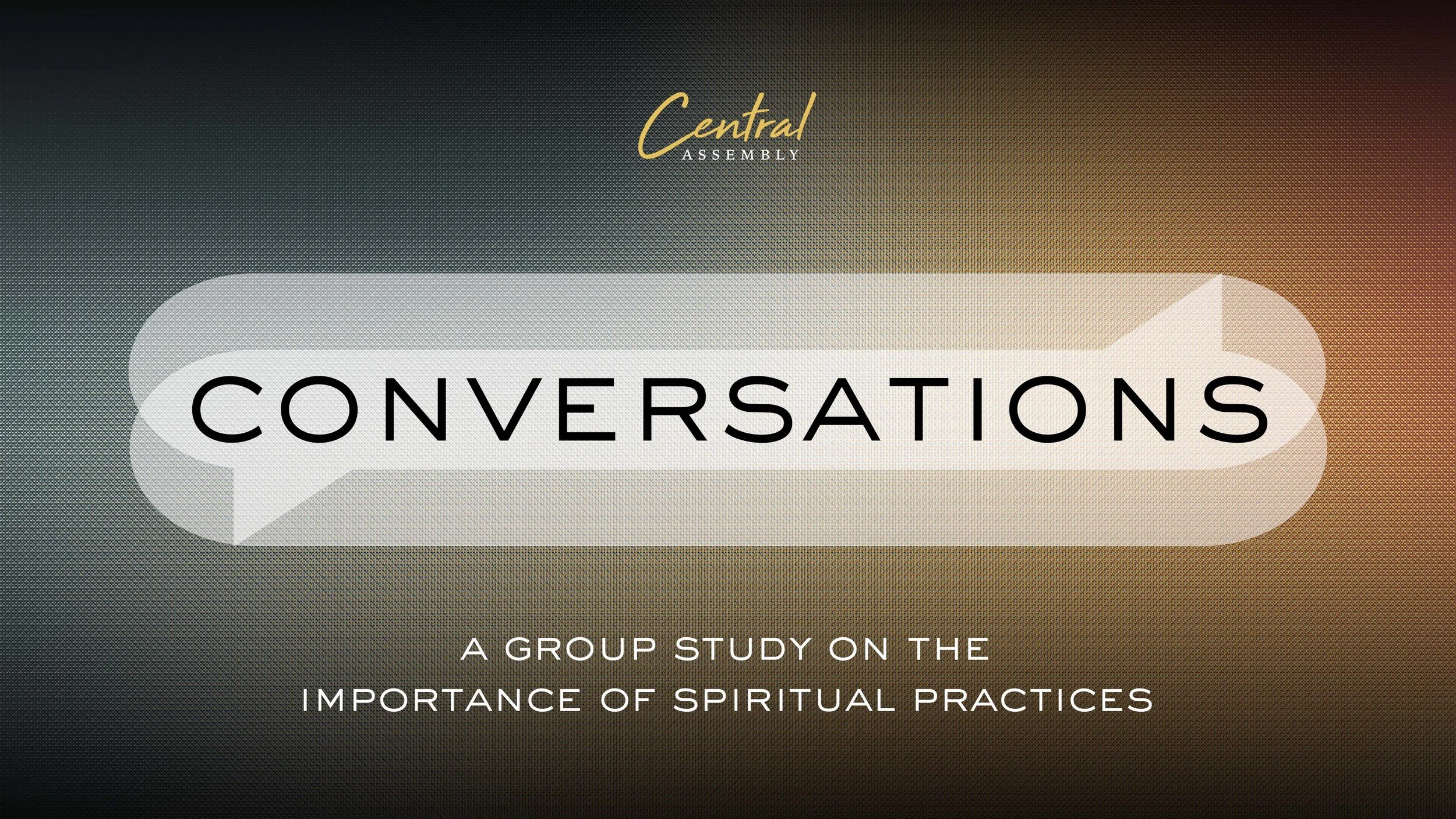 Central
ASSEMBLY

CONVERSATIONS

A GROUP STUDY ON THE
IMPORTANCE OF SPIRITUAL PRACTICES